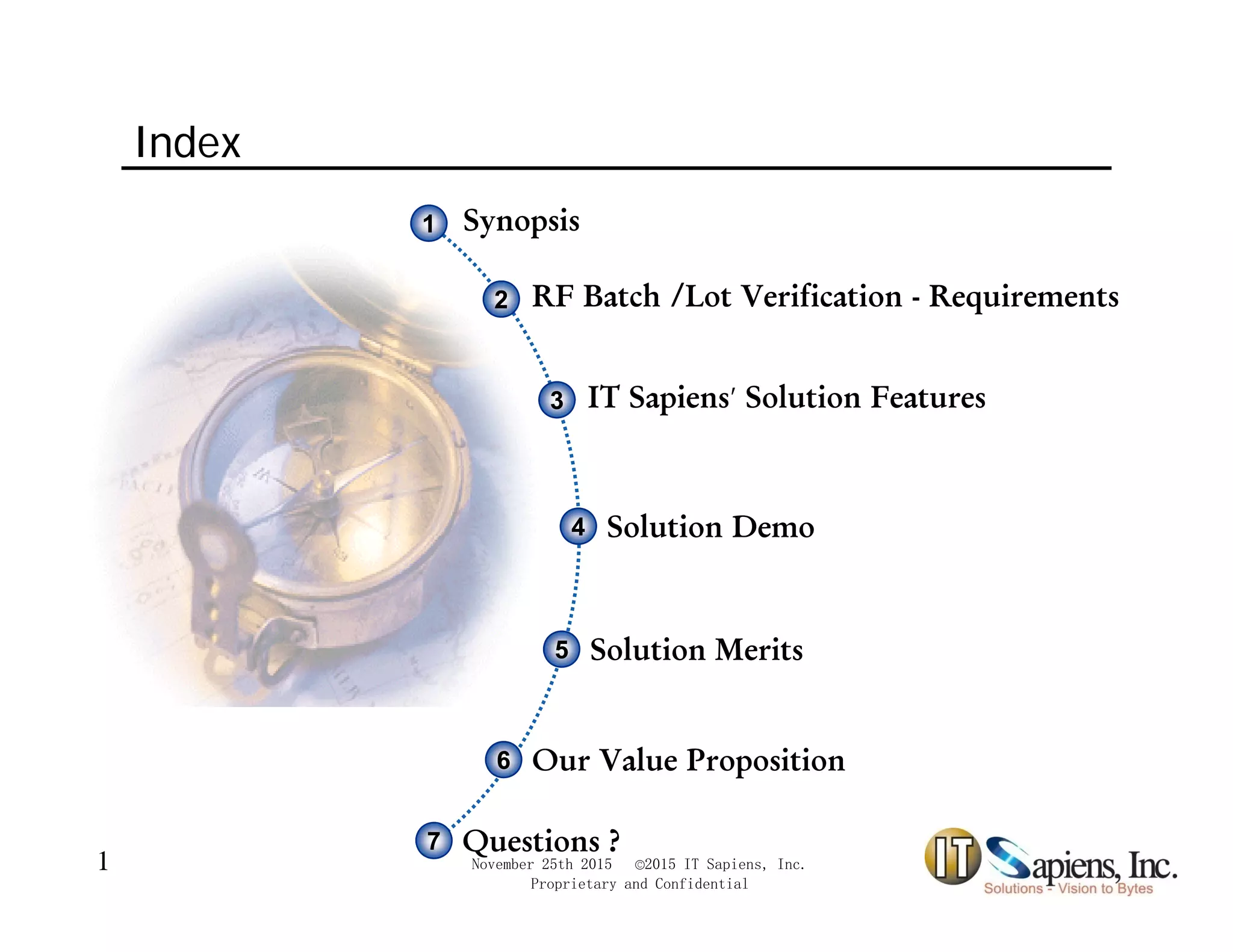 Index

1 Synopsis

2 RF Batch /Lot Verification - Requirements

3 IT Sapiens' Solution Features

4 Solution Demo

5 Solution Merits

6 Our Value Proposition

7 Questions ?

1

November 25th 2015 ©2015 IT Sapiens, Inc.
Proprietary and Confidential

IT Sapiens, Inc.
Solutions - Vision to Bytes